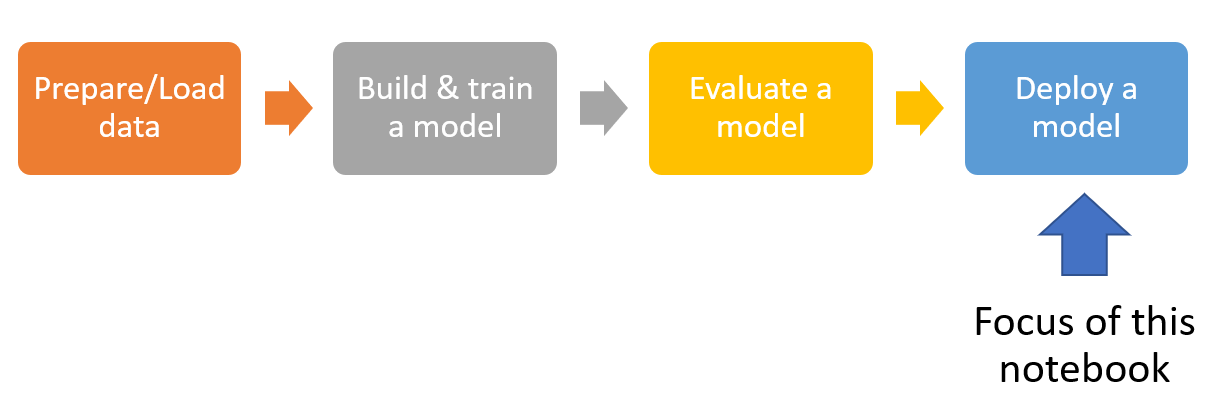 Prepare/Load data

Build & train a model

Evaluate a model

Deploy a model

Focus of this notebook